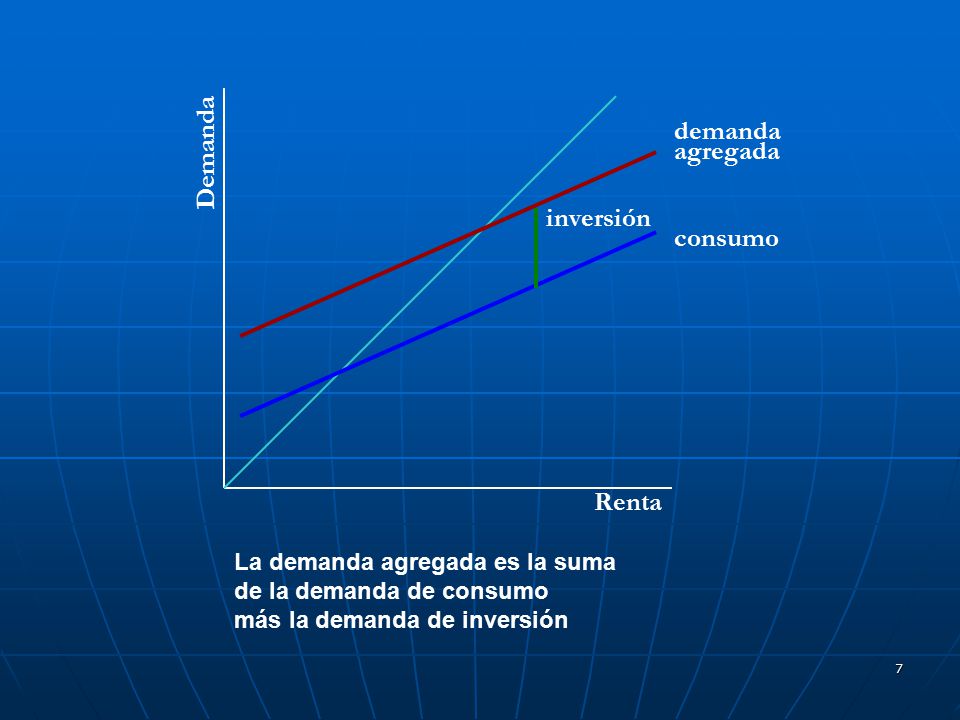 Demanda

demanda agregada

inversión

consumo

Renta

La demanda agregada es la suma de la demanda de consumo más la demanda de inversión

7